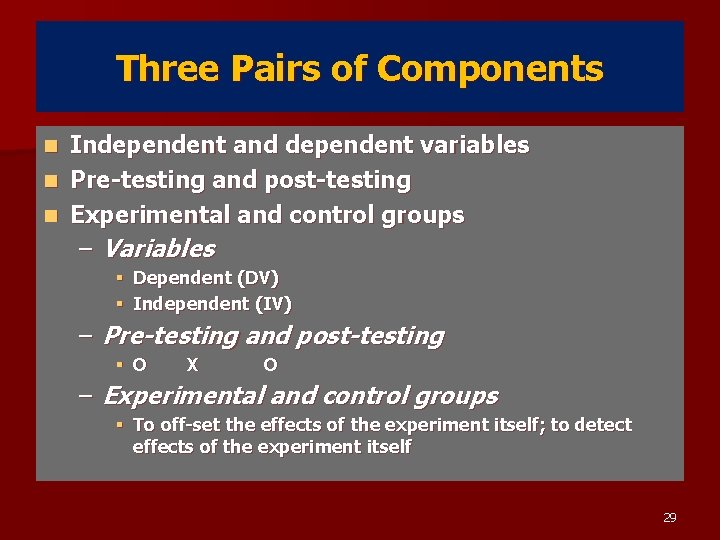 Three Pairs of Components

- Independent and dependent variables
- Pre-testing and post-testing
- Experimental and control groups
  – Variables
    - Dependent (DV)
    - Independent (IV)
  – Pre-testing and post-testing
    - O X O
  – Experimental and control groups
    - To off-set the effects of the experiment itself; to detect effects of the experiment itself

29